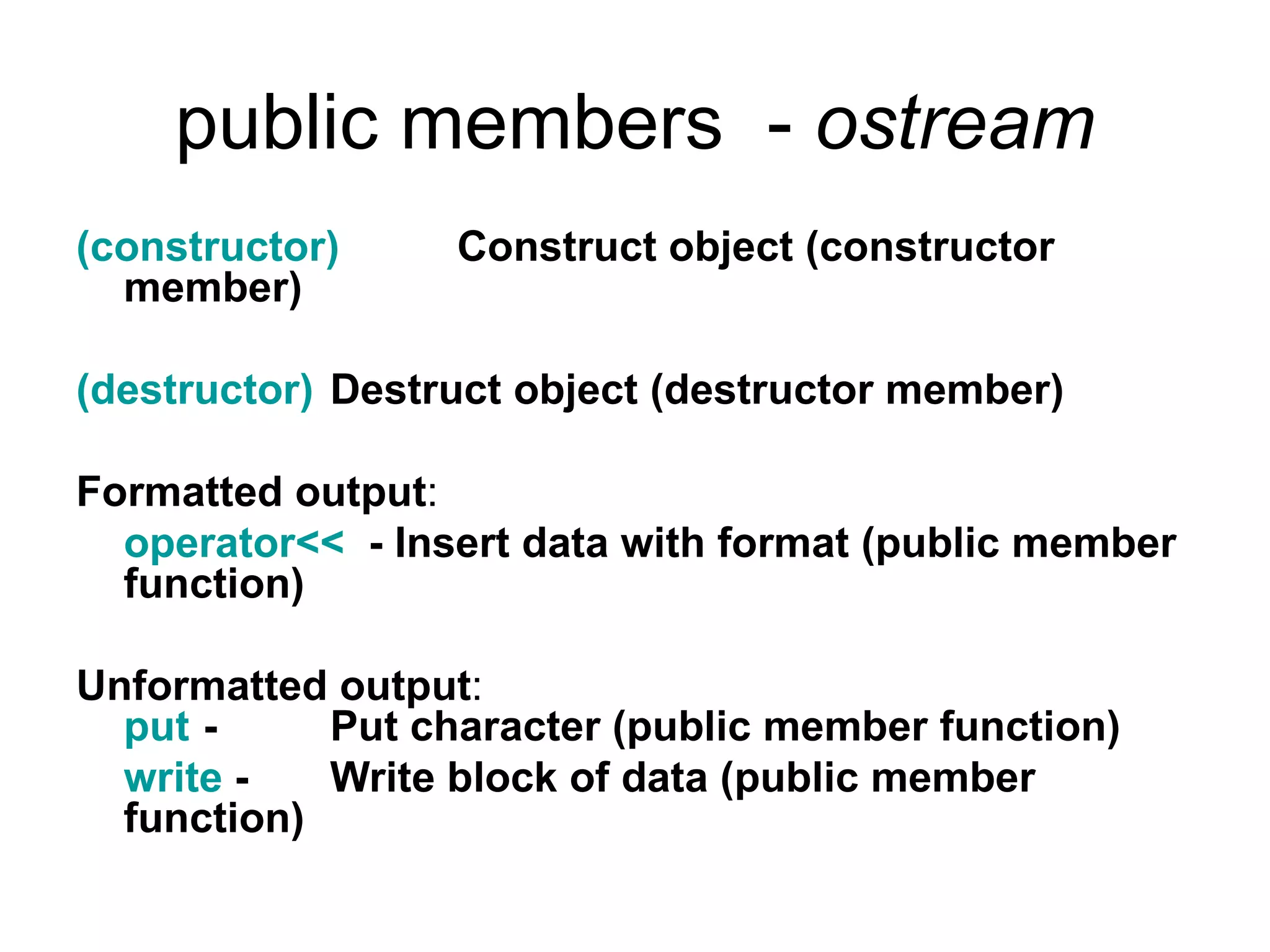 public members - ostream

(constructor) Construct object (constructor member)

(destructor) Destruct object (destructor member)

Formatted output:
operator<< - Insert data with format (public member function)

Unformatted output:
put - Put character (public member function)
write - Write block of data (public member function)